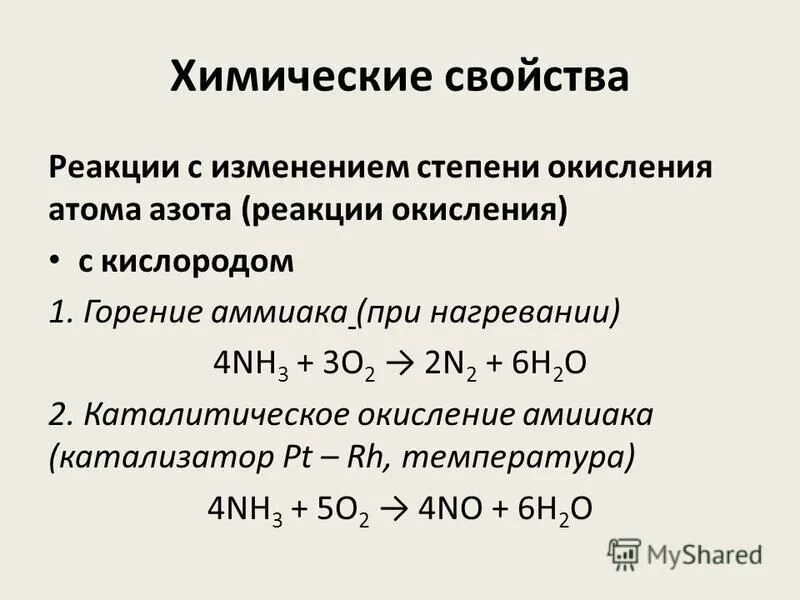 Химические свойства

Реакции с изменением степени окисления атома азота (реакции окисления)

• с кислородом

1. Горение аммиака (при нагревании)

$4NH_3 + 3O_2 \rightarrow 2N_2 + 6H_2O$

2. Каталитическое окисление амииака (катализатор Pt – Rh, температура)

$4NH_3 + 5O_2 \rightarrow 4NO + 6H_2O$

MyShared